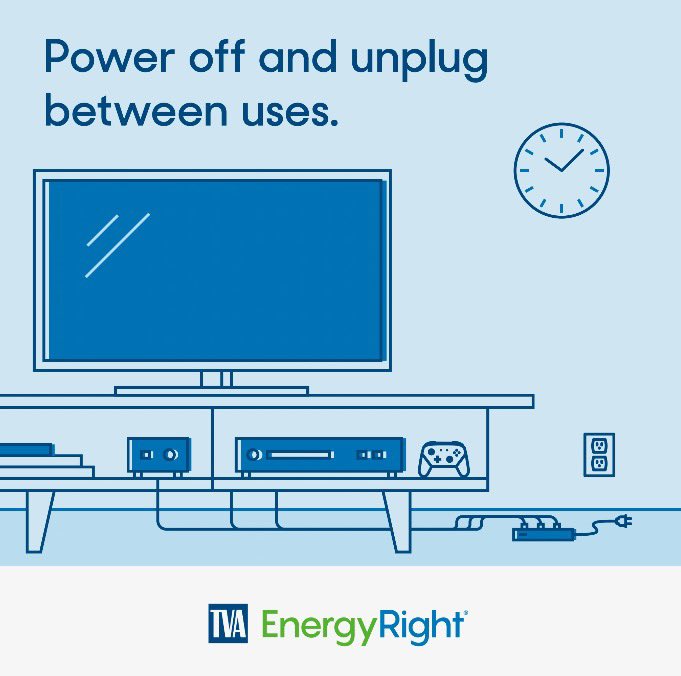 Power off and unplug between uses.

TVA EnergyRight®